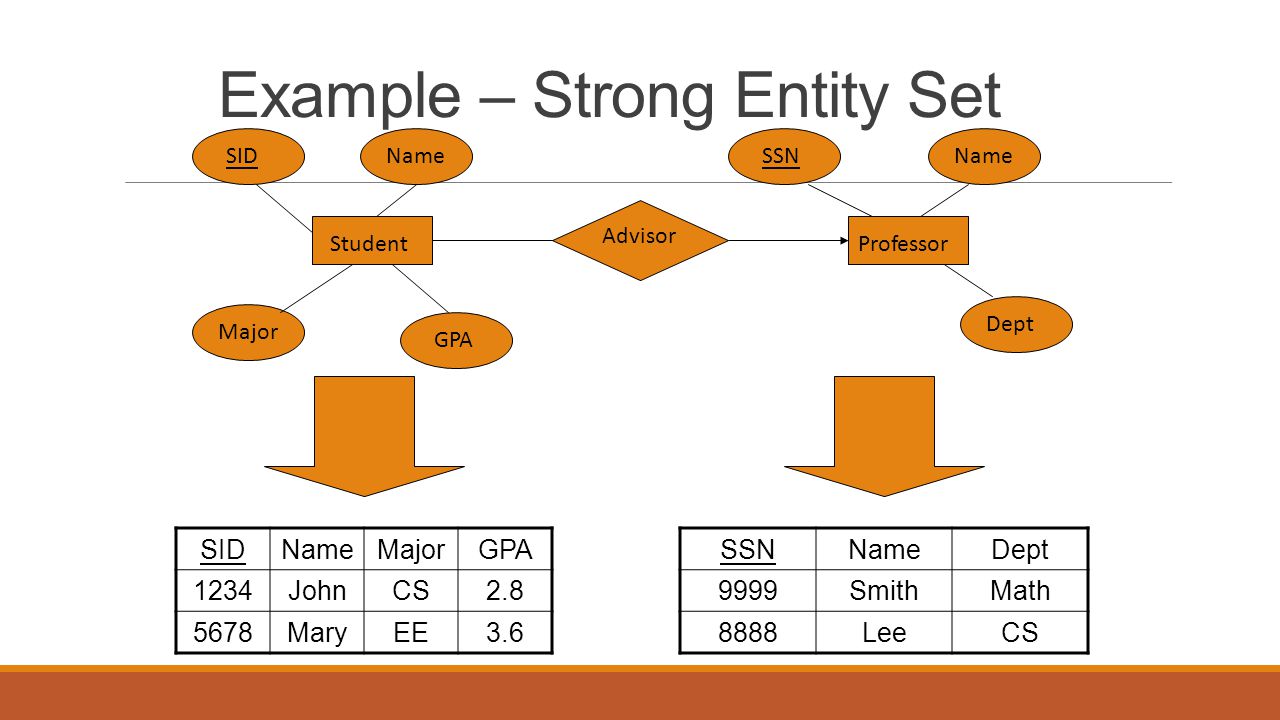 Example – Strong Entity Set

SID
Name
SSN
Name
Student
Advisor
Professor
Major
GPA
Dept

| SID | Name | Major | GPA |
|---|---|---|---|
| 1234 | John | CS | 2.8 |
| 5678 | Mary | EE | 3.6 |

| SSN | Name | Dept |
|---|---|---|
| 9999 | Smith | Math |
| 8888 | Lee | CS |